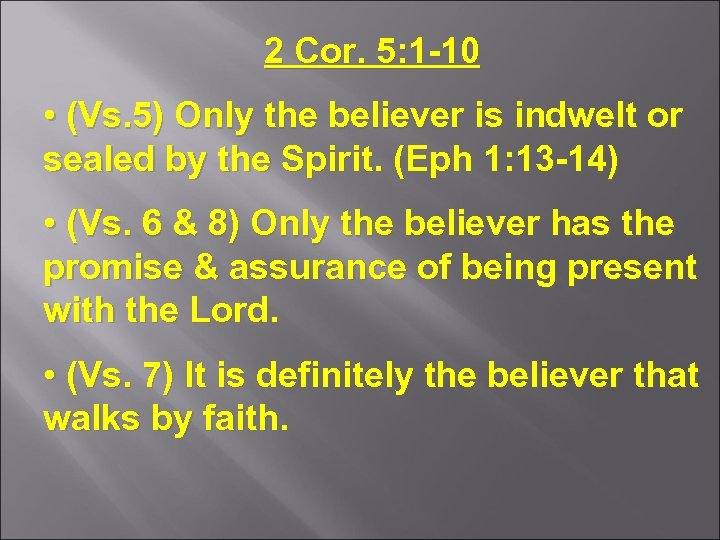 2 Cor. 5:1-10

• (Vs.5) Only the believer is indwelt or sealed by the Spirit. (Eph 1:13-14)

• (Vs. 6 & 8) Only the believer has the promise & assurance of being present with the Lord.

• (Vs. 7) It is definitely the believer that walks by faith.